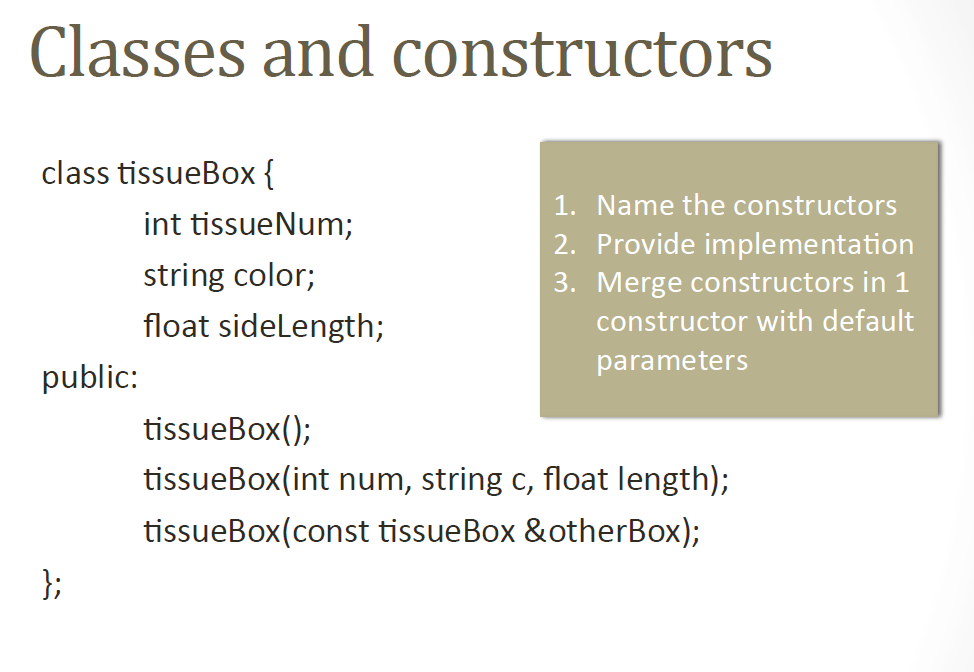 Classes and constructors

class tissueBox {
int tissueNum;
string color;
float sideLength;
public:
tissueBox();
tissueBox(int num, string c, float length);
tissueBox(const tissueBox &otherBox);
};

1. Name the constructors
2. Provide implementation
3. Merge constructors in 1 constructor with default parameters